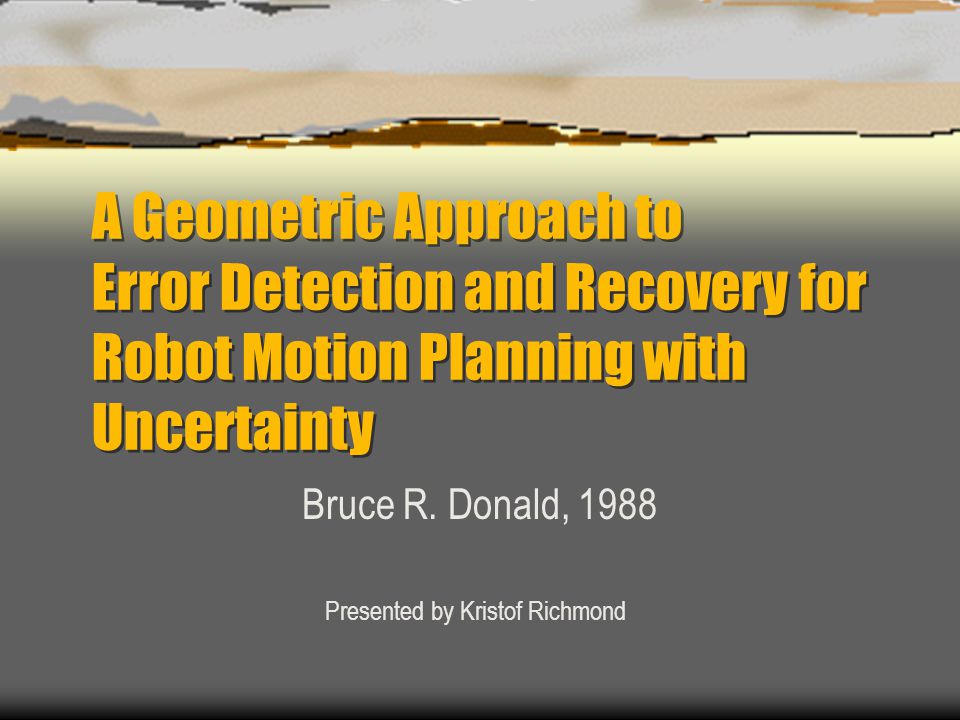 A Geometric Approach to Error Detection and Recovery for Robot Motion Planning with Uncertainty

Bruce R. Donald, 1988

Presented by Kristof Richmond